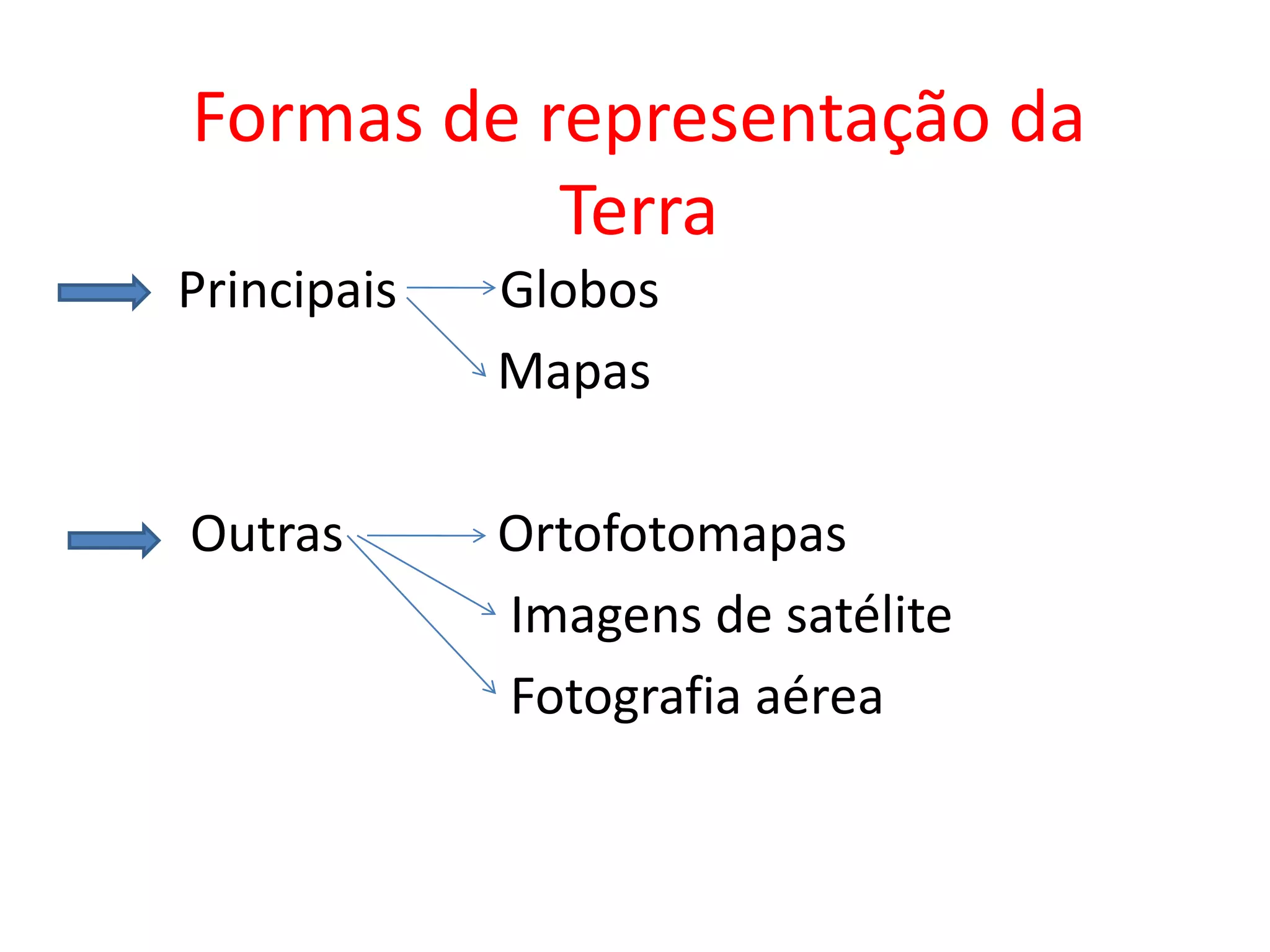 Formas de representação da Terra

Principais

Globos

Mapas

Outras

Ortofotomapas

Imagens de satélite

Fotografia aérea